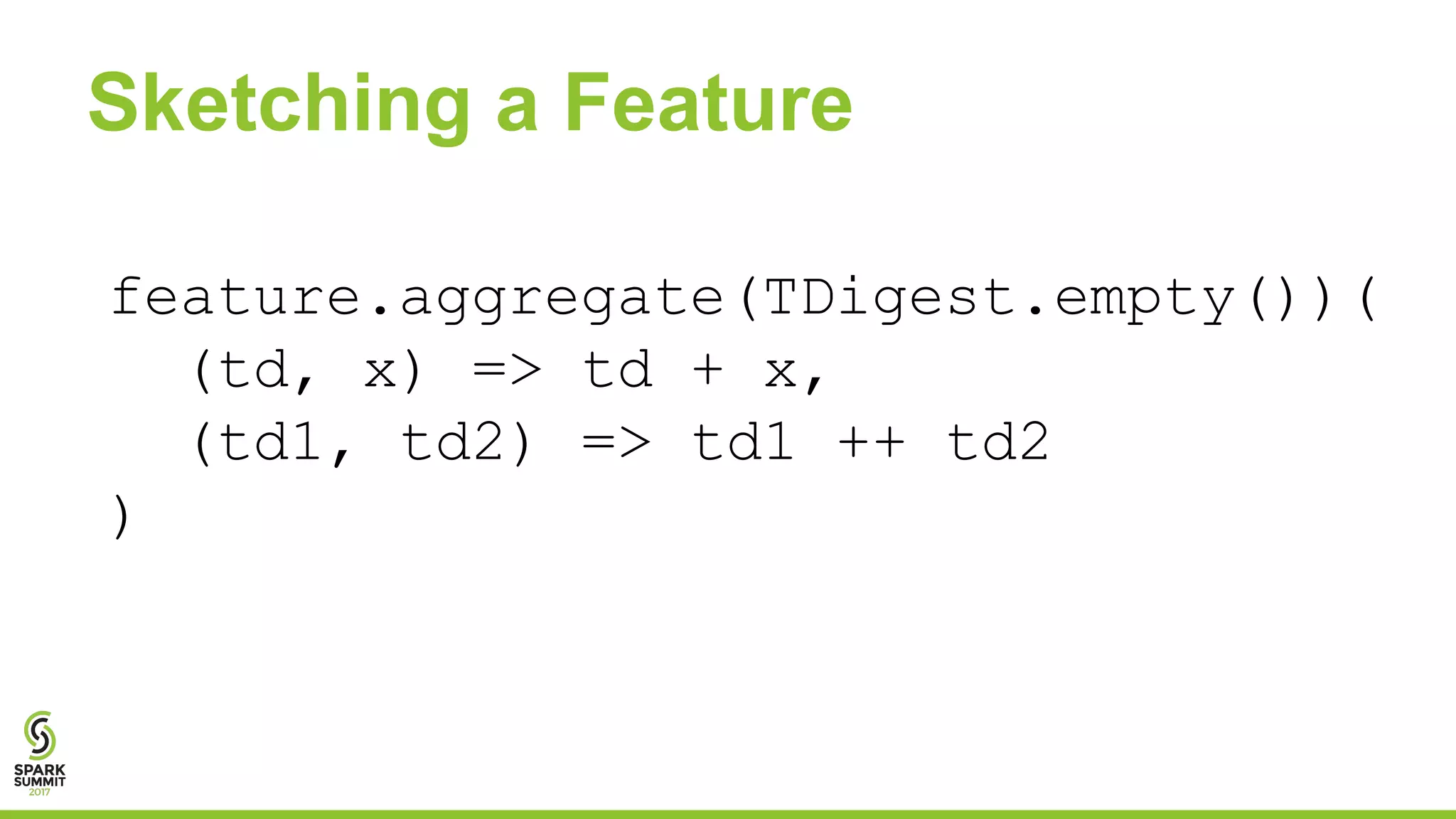 Sketching a Feature

feature.aggregate(TDigest.empty())(
  (td, x) => td + x,
  (td1, td2) => td1 ++ td2
)

SPARK SUMMIT 2017